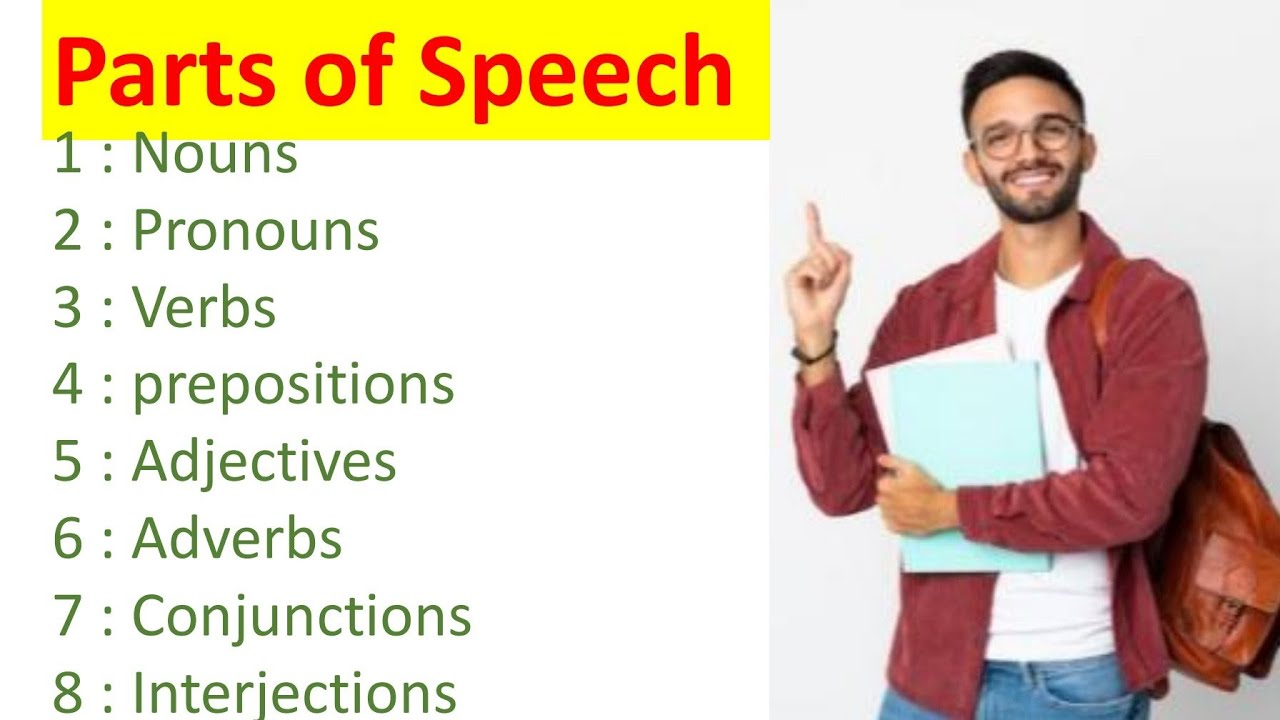 Parts of Speech

1 : Nouns
2 : Pronouns
3 : Verbs
4 : prepositions
5 : Adjectives
6 : Adverbs
7 : Conjunctions
8 : Interjections